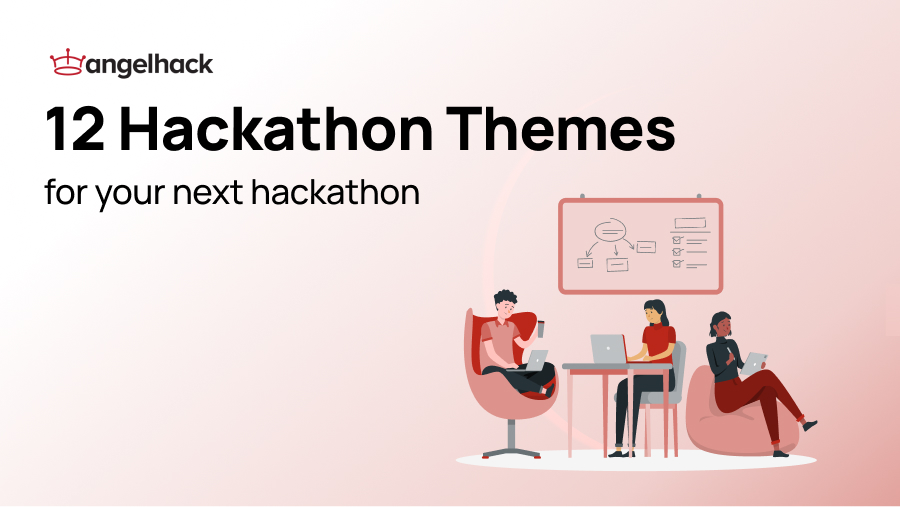 angelhack

12 Hackathon Themes

for your next hackathon